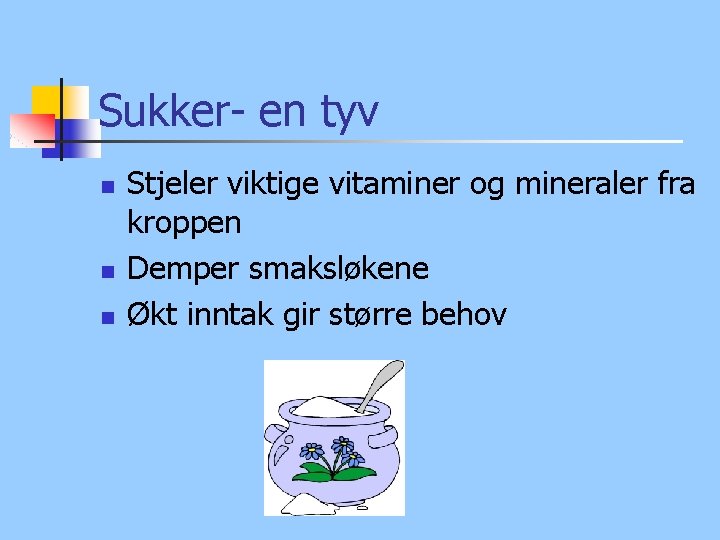 Sukker- en tyv

- Stjeler viktige vitaminer og mineraler fra kroppen
- Demper smaksløkene
- Økt inntak gir større behov